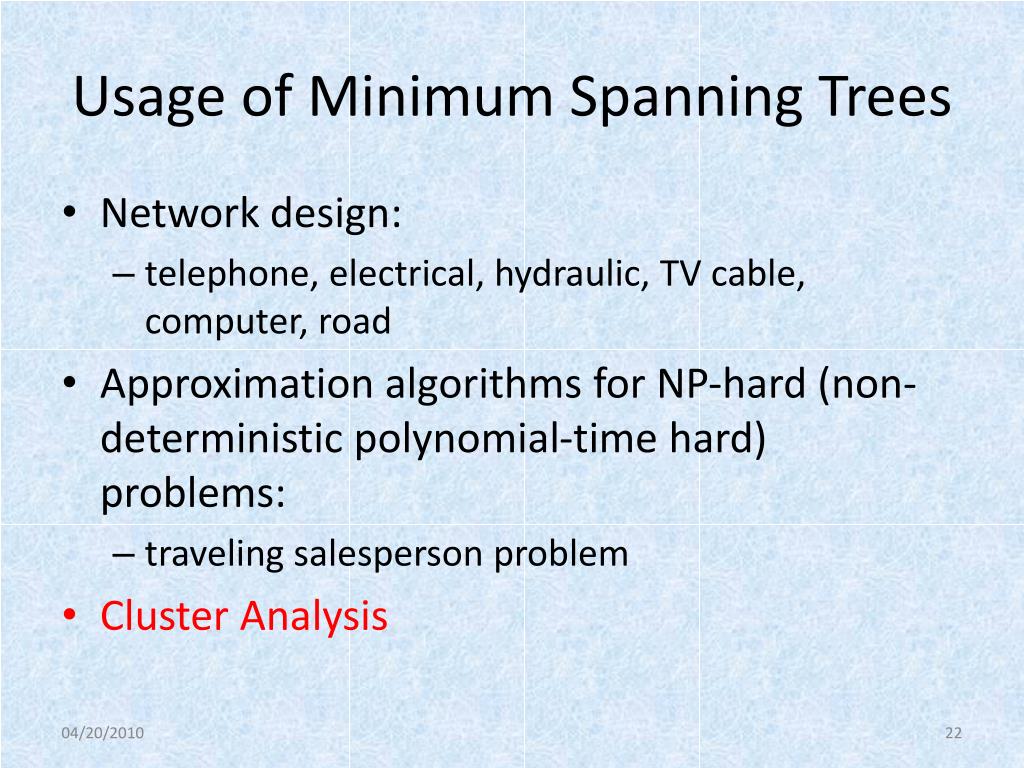 Usage of Minimum Spanning Trees

• Network design:
– telephone, electrical, hydraulic, TV cable, computer, road

• Approximation algorithms for NP-hard (non-deterministic polynomial-time hard) problems:
– traveling salesperson problem

• Cluster Analysis

04/20/2010

22